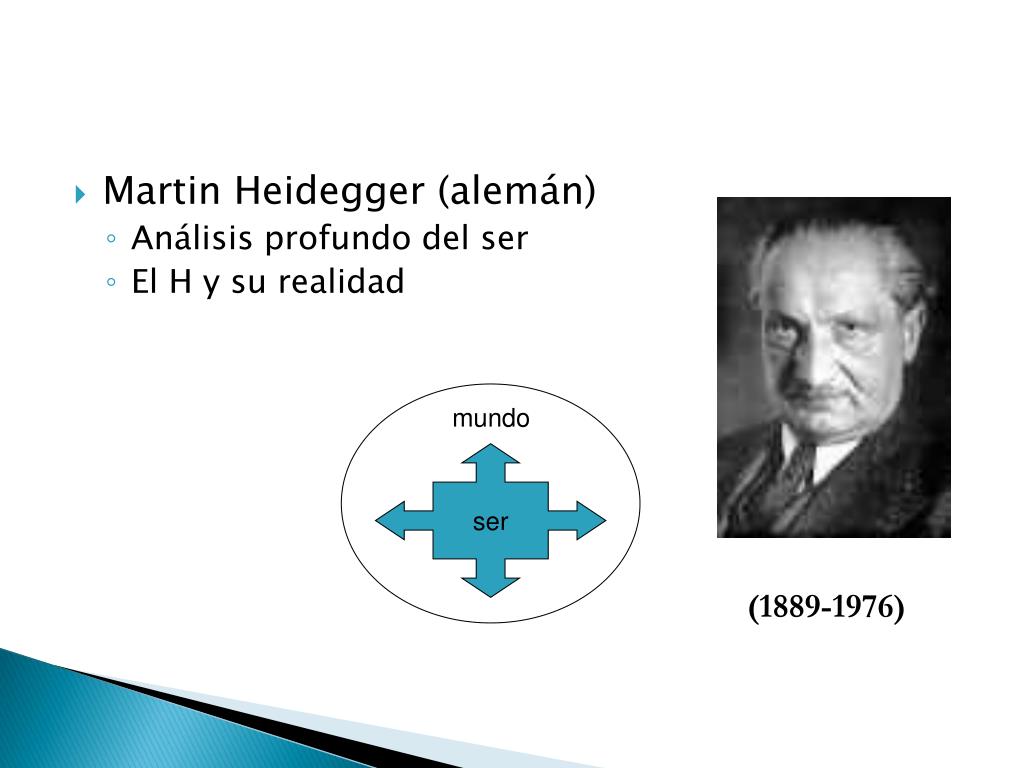 Martin Heidegger (alemán)
Análisis profundo del ser
El H y su realidad

mundo

ser

(1889-1976)